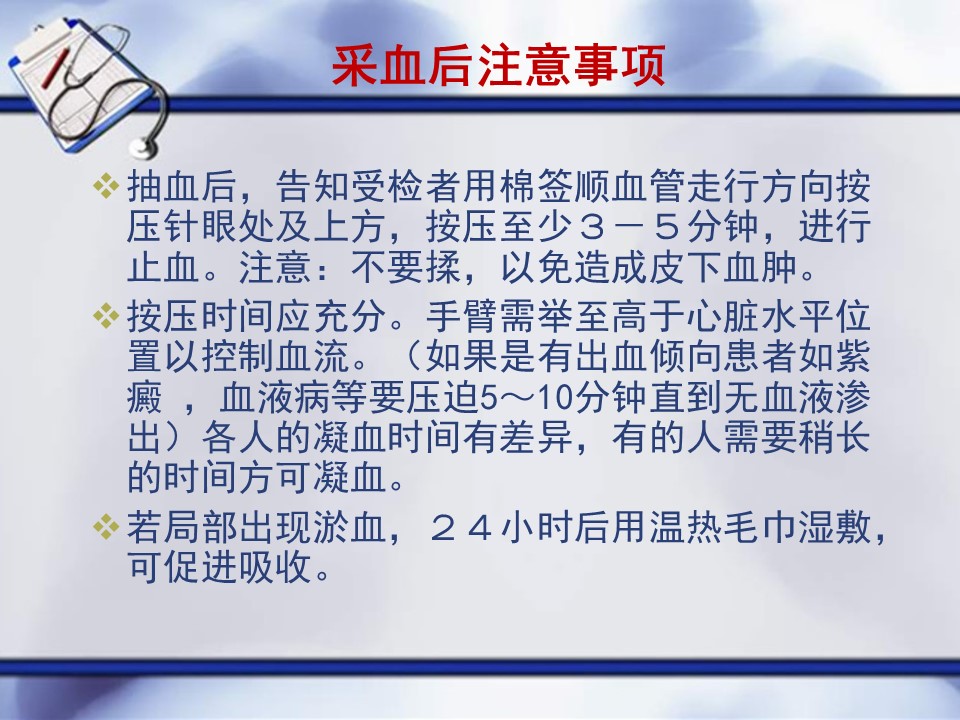 采血后注意事项

❖ 抽血后，告知受检者用棉签顺血管走行方向按压针眼处及上方，按压至少３－５分钟，进行止血。注意：不要揉，以免造成皮下血肿。

❖ 按压时间应充分。手臂需举至高于心脏水平位置以控制血流。（如果是有出血倾向患者如紫癜 ，血液病等要压迫5～10分钟直到无血液渗出）各人的凝血时间有差异，有的人需要稍长的时间方可凝血。

❖ 若局部出现淤血，２４小时后用温热毛巾湿敷，可促进吸收。